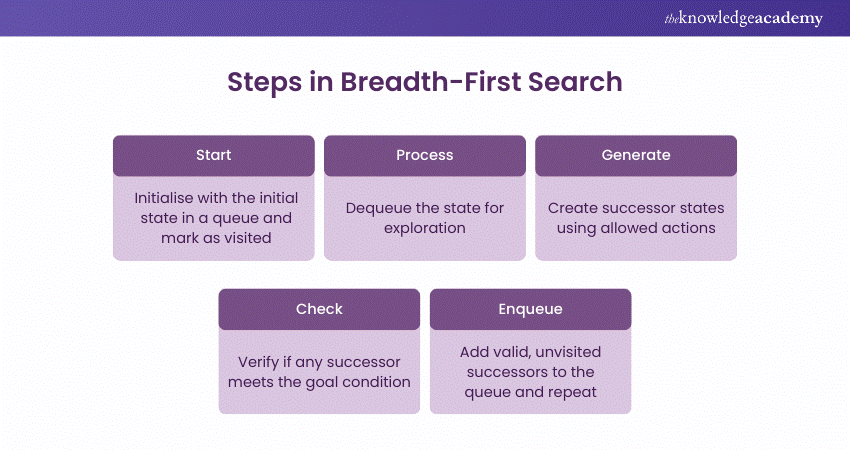 theknowledgeacademy

Steps in Breadth-First Search

Start

Initialise with the initial state in a queue and mark as visited

Process

Dequeue the state for exploration

Generate

Create successor states using allowed actions

Check

Verify if any successor meets the goal condition

Enqueue

Add valid, unvisited successors to the queue and repeat